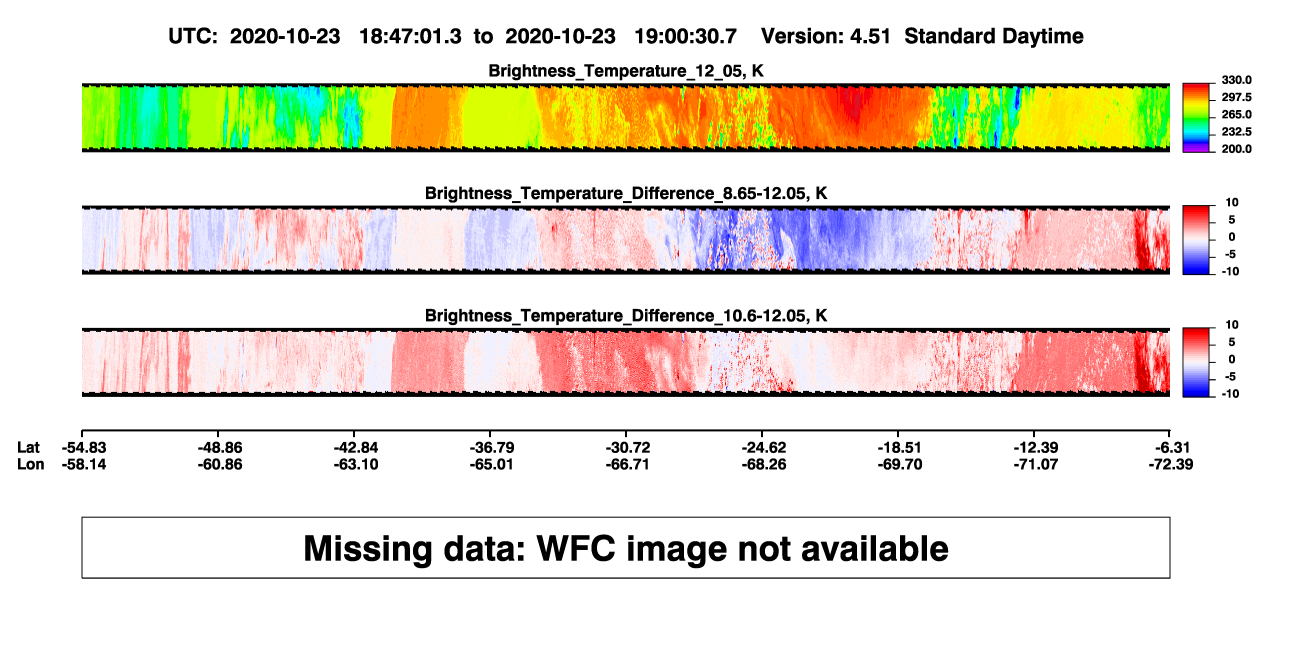 UTC: 2020-10-23 18:47:01.3 to 2020-10-23 19:00:30.7 Version: 4.51 Standard Daytime

Brightness_Temperature_12_05, K

330.0
297.5
265.0
232.5
200.0

Brightness_Temperature_Difference_8.65-12.05, K

10
5
0
-5
-10

Brightness_Temperature_Difference_10.6-12.05, K

10
5
0
-5
-10

| Lat | -54.83 | -48.86 | -42.84 | -36.79 | -30.72 | -24.62 | -18.51 | -12.39 | -6.31 |
|---|---|---|---|---|---|---|---|---|---|
| Lon | -58.14 | -60.86 | -63.10 | -65.01 | -66.71 | -68.26 | -69.70 | -71.07 | -72.39 |

Missing data: WFC image not available